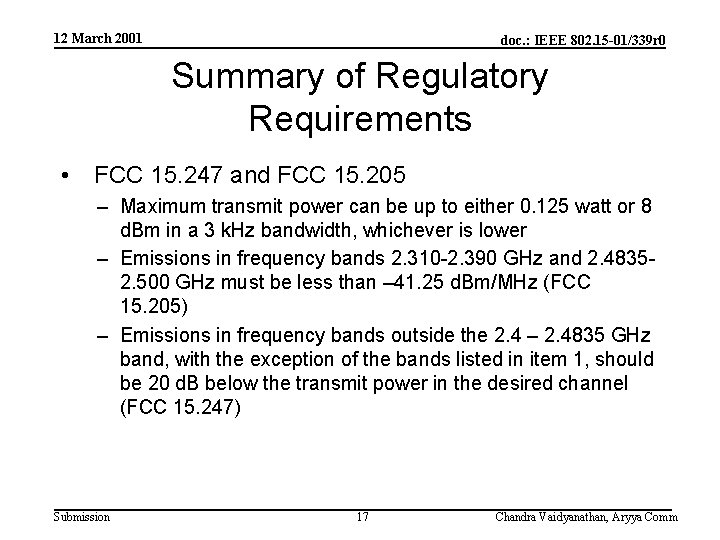 12 March 2001

doc.: IEEE 802.15-01/339r0

Summary of Regulatory Requirements

• FCC 15.247 and FCC 15.205

– Maximum transmit power can be up to either 0.125 watt or 8 dBm in a 3 kHz bandwidth, whichever is lower

– Emissions in frequency bands 2.310-2.390 GHz and 2.4835-2.500 GHz must be less than –41.25 dBm/MHz (FCC 15.205)

– Emissions in frequency bands outside the 2.4 – 2.4835 GHz band, with the exception of the bands listed in item 1, should be 20 dB below the transmit power in the desired channel (FCC 15.247)

Submission

17

Chandra Vaidyanathan, Aryya Comm